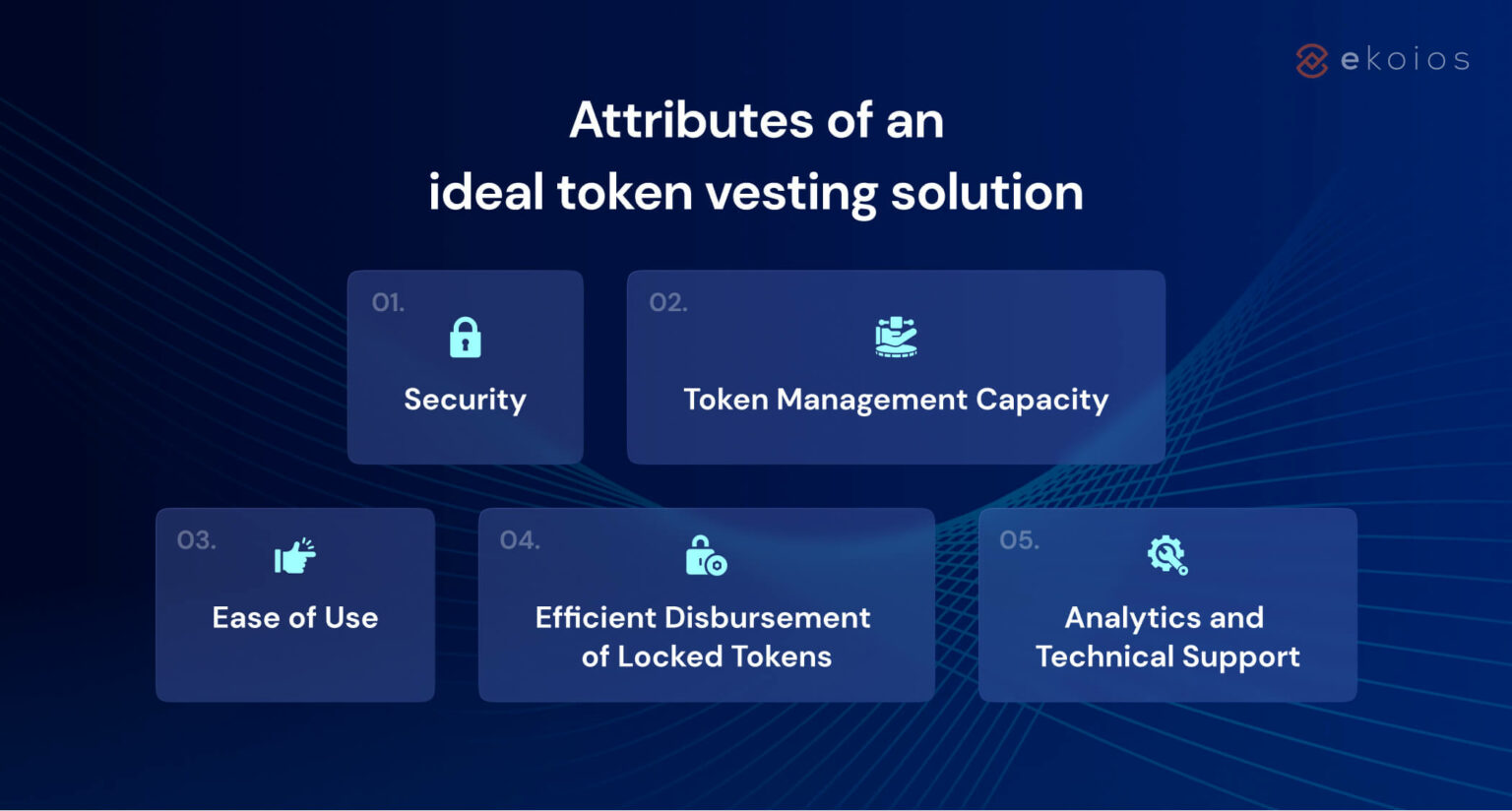 ekoios

Attributes of an ideal token vesting solution

01.

Security

02.

Token Management Capacity

03.

Ease of Use

04.

Efficient Disbursement of Locked Tokens

05.

Analytics and Technical Support